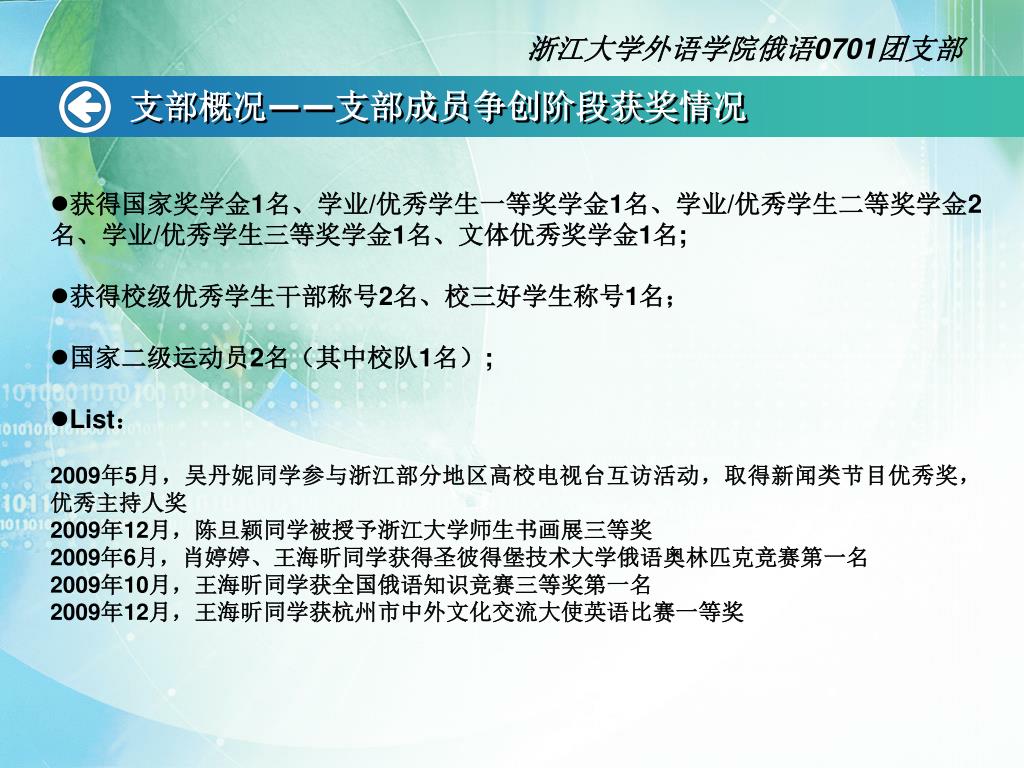 浙江大学外语学院俄语0701团支部

支部概况——支部成员争创阶段获奖情况

●获得国家奖学金1名、学业/优秀学生一等奖学金1名、学业/优秀学生二等奖学金2名、学业/优秀学生三等奖学金1名、文体优秀奖学金1名;

●获得校级优秀学生干部称号2名、校三好学生称号1名；

●国家二级运动员2名（其中校队1名）;

●List：

2009年5月，吴丹妮同学参与浙江部分地区高校电视台互访活动，取得新闻类节目优秀奖，优秀主持人奖
2009年12月，陈旦颖同学被授予浙江大学师生书画展三等奖
2009年6月，肖婷婷、王海昕同学获得圣彼得堡技术大学俄语奥林匹克竞赛第一名
2009年10月，王海昕同学获全国俄语知识竞赛三等奖第一名
2009年12月，王海昕同学获杭州市中外文化交流大使英语比赛一等奖